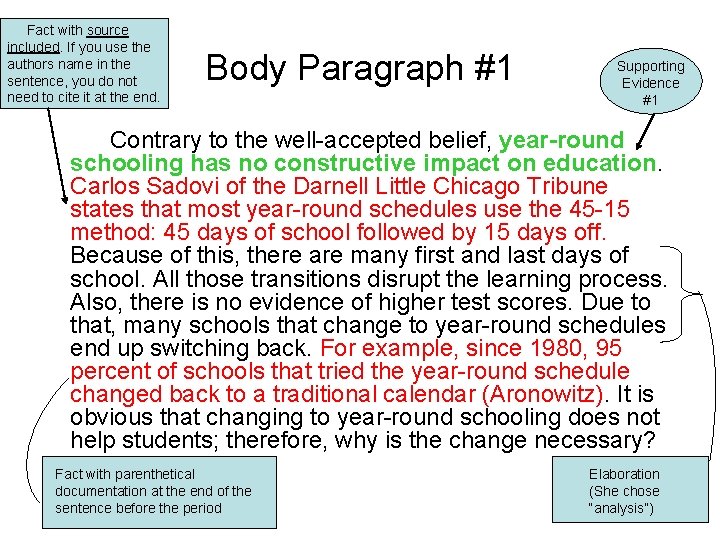 Fact with source included. If you use the authors name in the sentence, you do not need to cite it at the end.

Body Paragraph #1

Supporting Evidence #1

Contrary to the well-accepted belief, year-round schooling has no constructive impact on education. Carlos Sadovi of the Darnell Little Chicago Tribune states that most year-round schedules use the 45-15 method: 45 days of school followed by 15 days off. Because of this, there are many first and last days of school. All those transitions disrupt the learning process. Also, there is no evidence of higher test scores. Due to that, many schools that change to year-round schedules end up switching back. For example, since 1980, 95 percent of schools that tried the year-round schedule changed back to a traditional calendar (Aronowitz). It is obvious that changing to year-round schooling does not help students; therefore, why is the change necessary?

Fact with parenthetical documentation at the end of the sentence before the period

Elaboration (She chose "analysis")